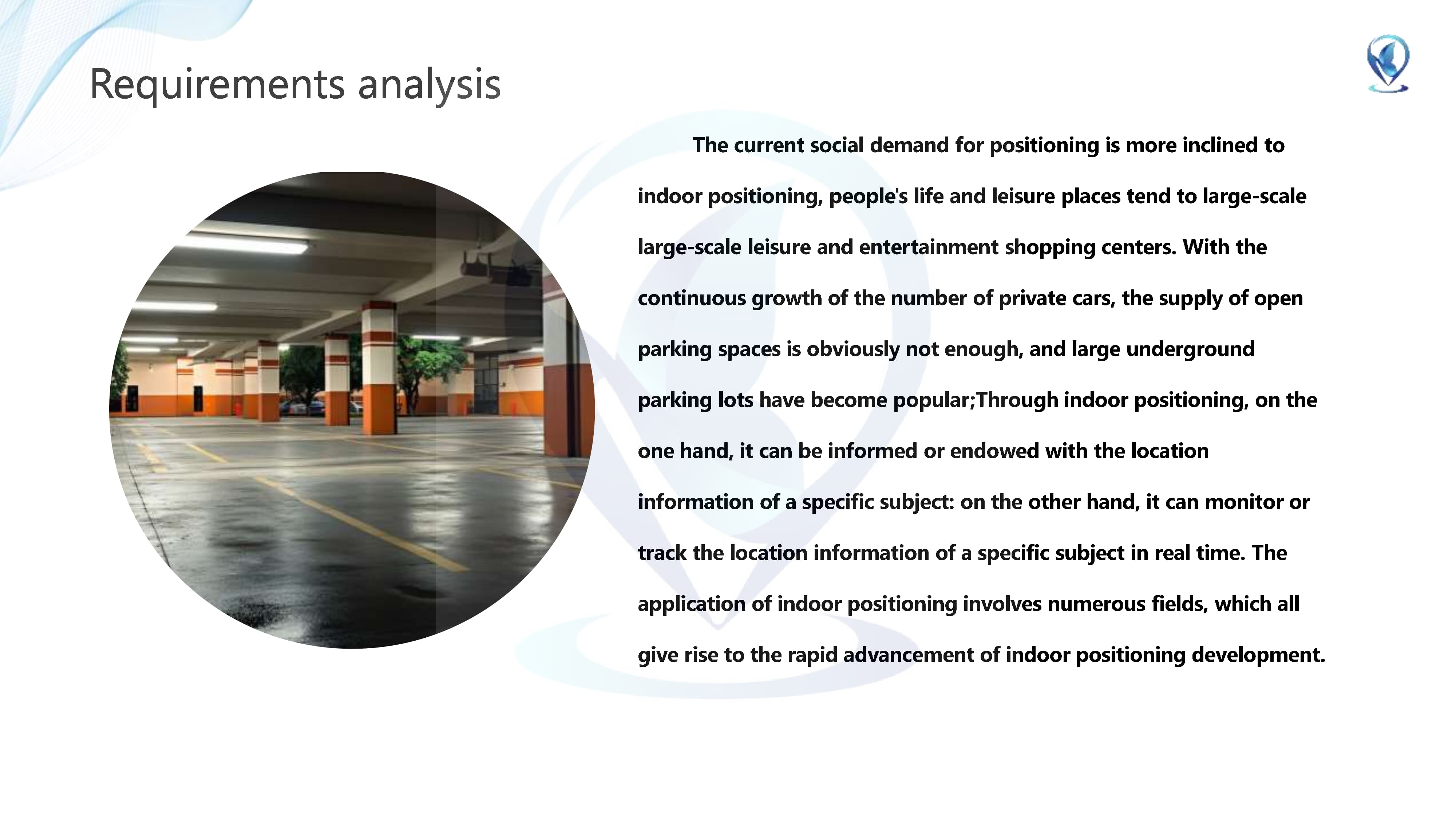 Requirements analysis

The current social demand for positioning is more inclined to indoor positioning, people's life and leisure places tend to large-scale large-scale leisure and entertainment shopping centers. With the continuous growth of the number of private cars, the supply of open parking spaces is obviously not enough, and large underground parking lots have become popular;Through indoor positioning, on the one hand, it can be informed or endowed with the location information of a specific subject: on the other hand, it can monitor or track the location information of a specific subject in real time. The application of indoor positioning involves numerous fields, which all give rise to the rapid advancement of indoor positioning development.